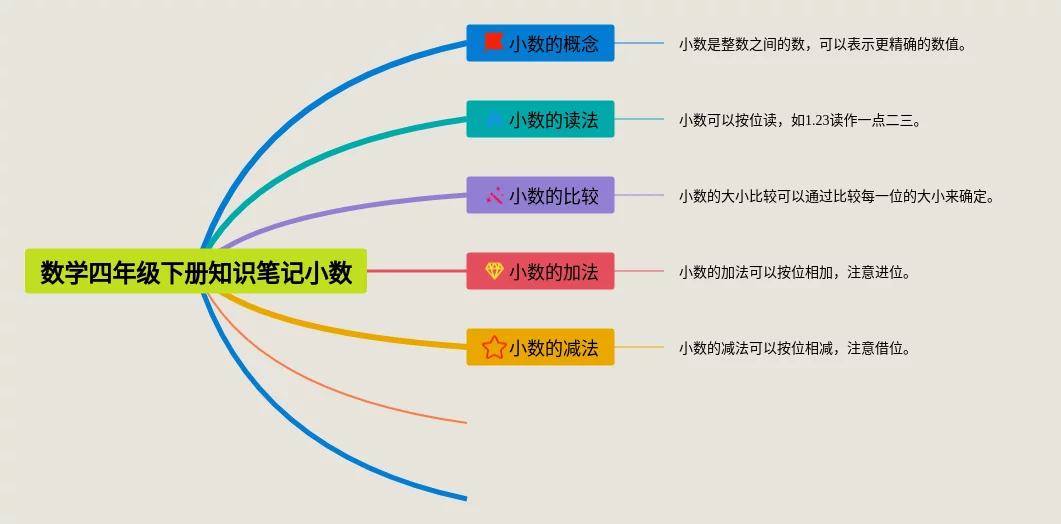 数学四年级下册知识笔记小数

小数的概念
小数是整数之间的数，可以表示更精确的数值。

小数的读法
小数可以按位读，如1.23读作一点二三。

小数的比较
小数的大小比较可以通过比较每一位的大小来确定。

小数的加法
小数的加法可以按位相加，注意进位。

小数的减法
小数的减法可以按位相减，注意借位。